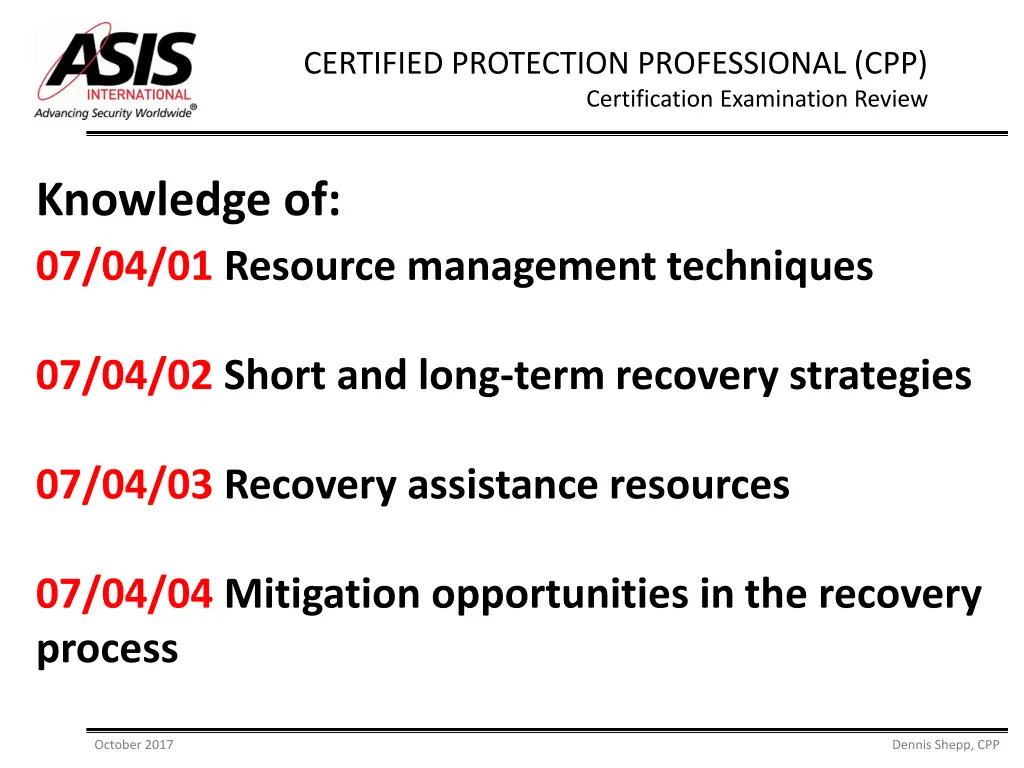 ASIS INTERNATIONAL
Advancing Security Worldwide®

CERTIFIED PROTECTION PROFESSIONAL (CPP)
Certification Examination Review

Knowledge of:

07/04/01 Resource management techniques

07/04/02 Short and long-term recovery strategies

07/04/03 Recovery assistance resources

07/04/04 Mitigation opportunities in the recovery process

October 2017

Dennis Shepp, CPP